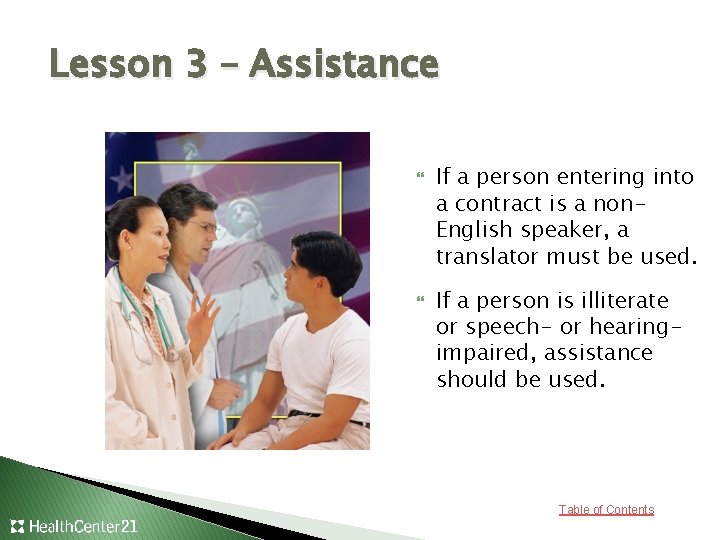 Lesson 3 – Assistance

If a person entering into a contract is a non-English speaker, a translator must be used.

If a person is illiterate or speech- or hearing-impaired, assistance should be used.

Table of Contents

HealthCenter21